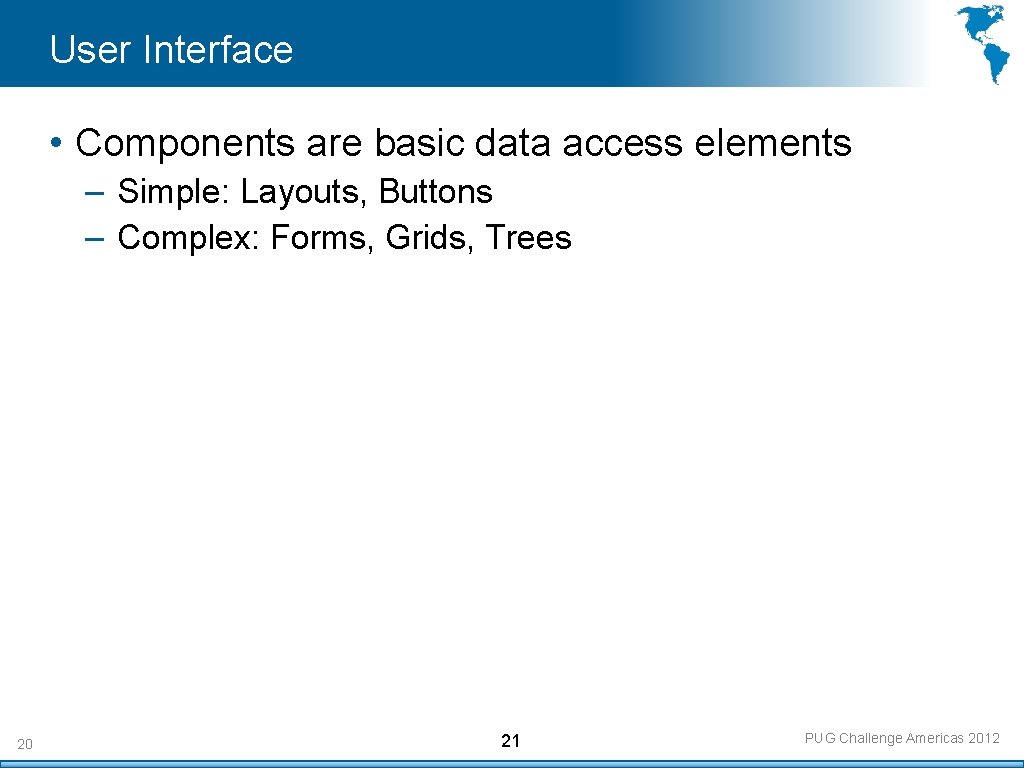 User Interface

• Components are basic data access elements

– Simple: Layouts, Buttons
– Complex: Forms, Grids, Trees

20

21

PUG Challenge Americas 2012